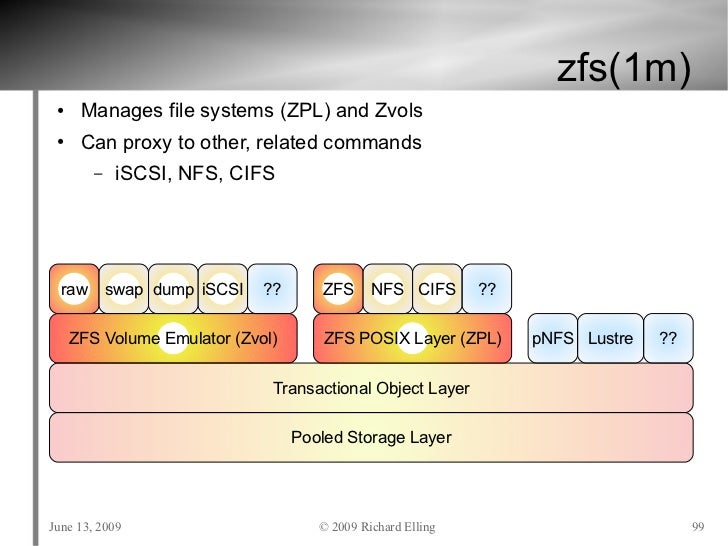 zfs(1m)

• Manages file systems (ZPL) and Zvols
• Can proxy to other, related commands
– iSCSI, NFS, CIFS

raw swap dump iSCSI ??
ZFS NFS CIFS ??
ZFS Volume Emulator (Zvol)
ZFS POSIX Layer (ZPL)
pNFS Lustre ??
Transactional Object Layer
Pooled Storage Layer

June 13, 2009
© 2009 Richard Elling
99